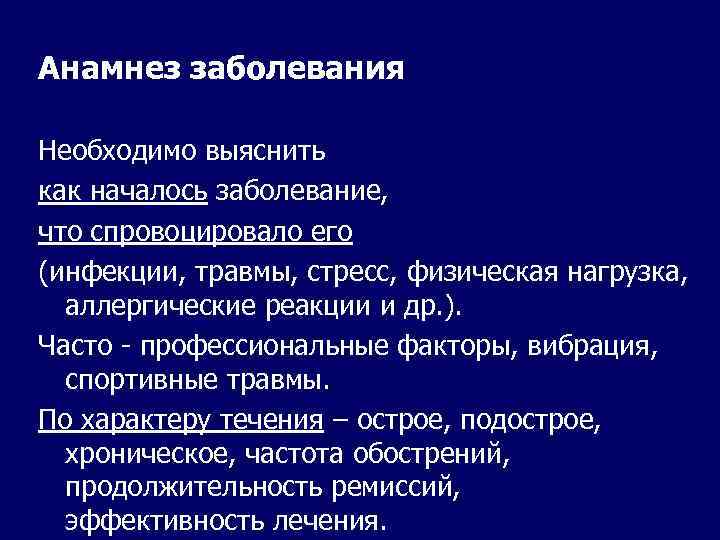 Анамнез заболевания

Необходимо выяснить

как началось заболевание,

что спровоцировало его

(инфекции, травмы, стресс, физическая нагрузка, аллергические реакции и др.).

Часто - профессиональные факторы, вибрация, спортивные травмы.

По характеру течения – острое, подострое, хроническое, частота обострений, продолжительность ремиссий, эффективность лечения.